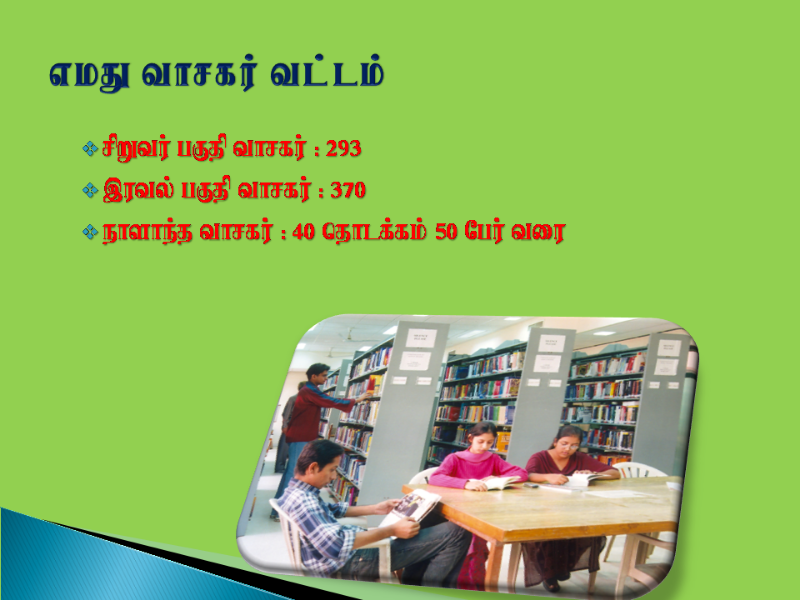 எமது வாசகர் வட்டம்

❖ சிறுவர் பகுதி வாசகர் : 293

❖ இரவல் பகுதி வாசகர் : 370

❖ நாளாந்த வாசகர் : 40 தொடக்கம் 50 பேர் வரை